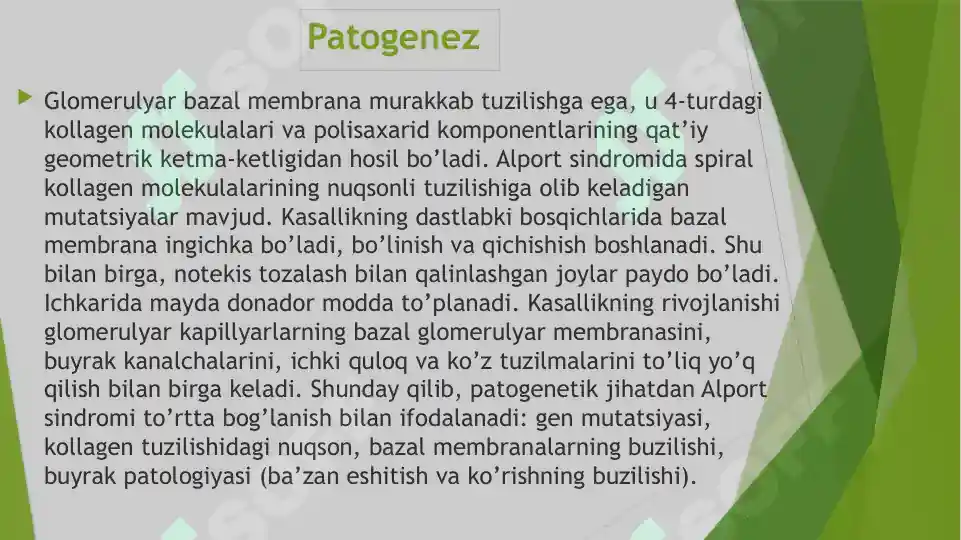 Patogenez

Glomerulyar bazal membrana murakkab tuzilishga ega, u 4-turdagi kollagen molekulalari va polisaxarid komponentlarining qat'iy geometrik ketma-ketligidan hosil bo'ladi. Alport sindromida spiral kollagen molekulalarining nuqsonli tuzilishiga olib keladigan mutatsiyalar mavjud. Kasallikning dastlabki bosqichlarida bazal membrana ingichka bo'ladi, bo'linish va qichishish boshlanadi. Shu bilan birga, notekis tozalash bilan qalinlashgan joylar paydo bo'ladi. Ichkarida mayda donador modda to'planadi. Kasallikning rivojlanishi glomerulyar kapillyarlarning bazal glomerulyar membranasini, buyrak kanalchalarini, ichki quloq va ko'z tuzilmalarini to'liq yo'q qilish bilan birga keladi. Shunday qilib, patogenetik jihatdan Alport sindromi to'rtta bog'lanish bilan ifodalanadi: gen mutatsiyasi, kollagen tuzilishidagi nuqson, bazal membranalarning buzilishi, buyrak patologiyasi (ba'zan eshitish va ko'rishning buzilishi).